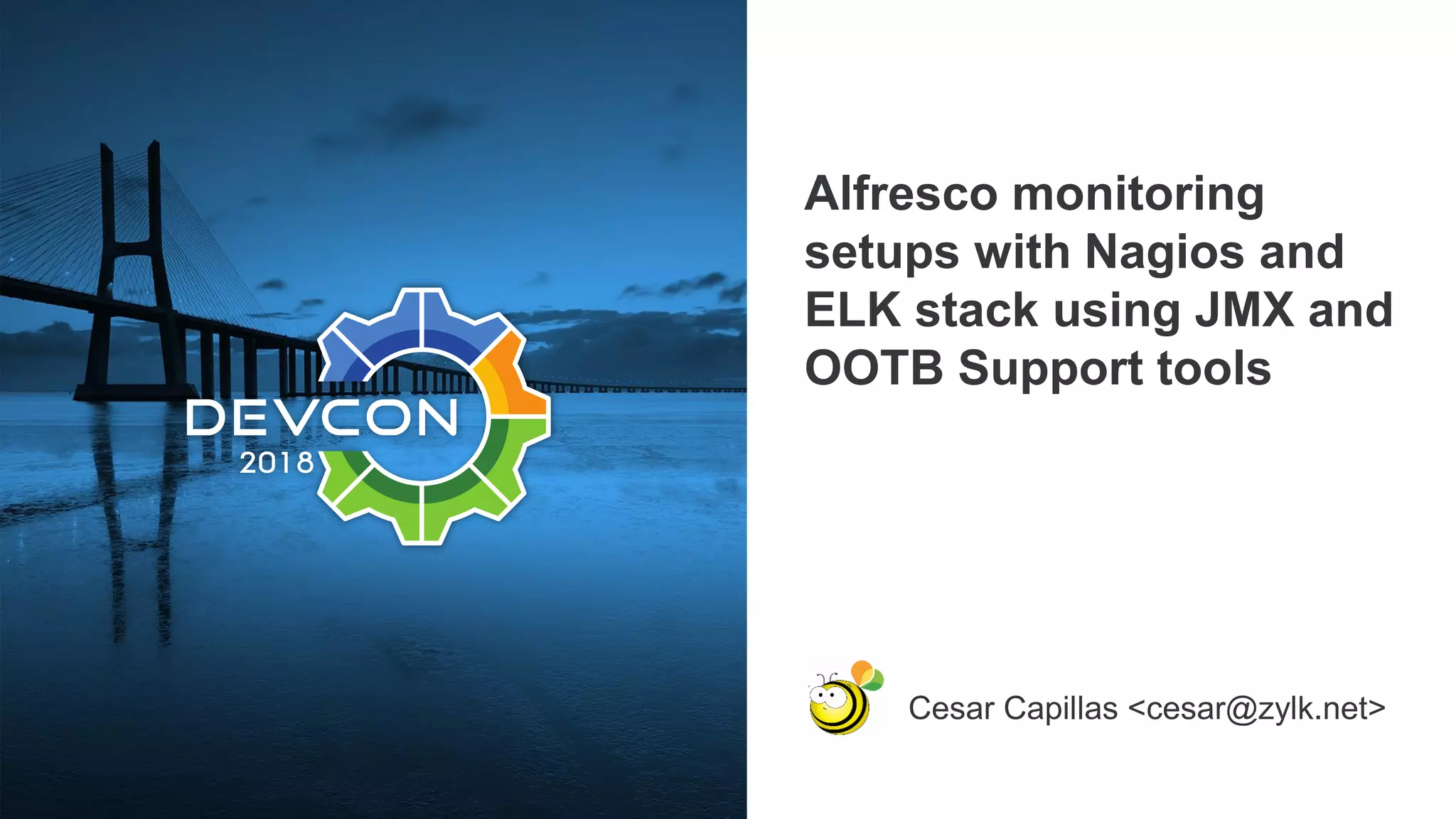 DEVCON
2018

Alfresco monitoring setups with Nagios and ELK stack using JMX and OOTB Support tools

Cesar Capillas <cesar@zylk.net>